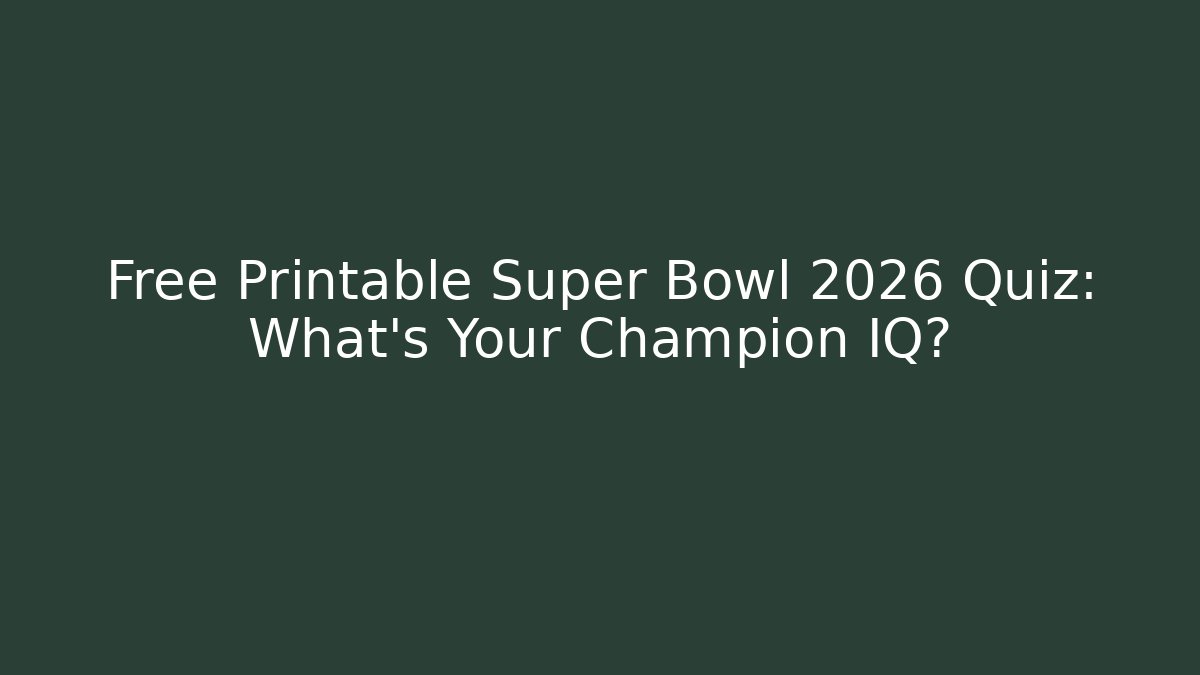 Free Printable Super Bowl 2026 Quiz: What's Your Champion IQ?